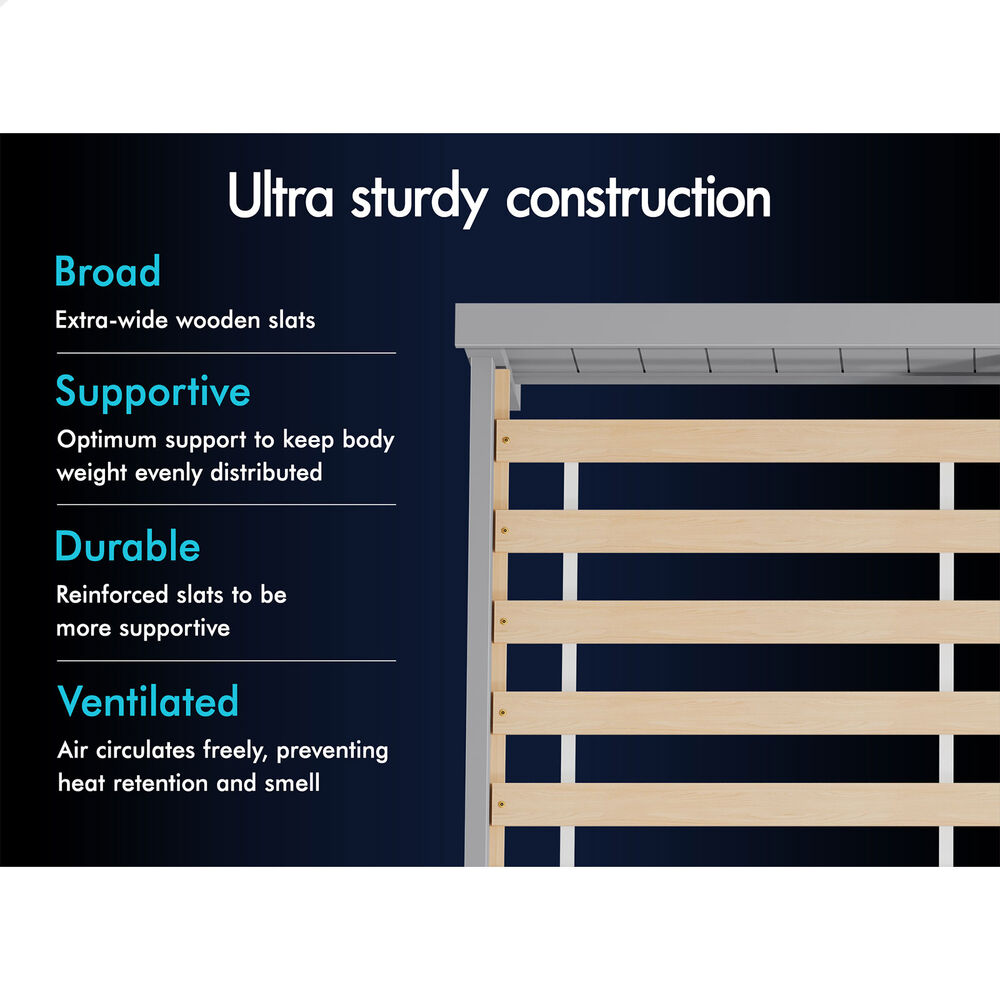 Ultra sturdy construction

Broad

Extra-wide wooden slats

Supportive

Optimum support to keep body weight evenly distributed

Durable

Reinforced slats to be more supportive

Ventilated

Air circulates freely, preventing heat retention and smell